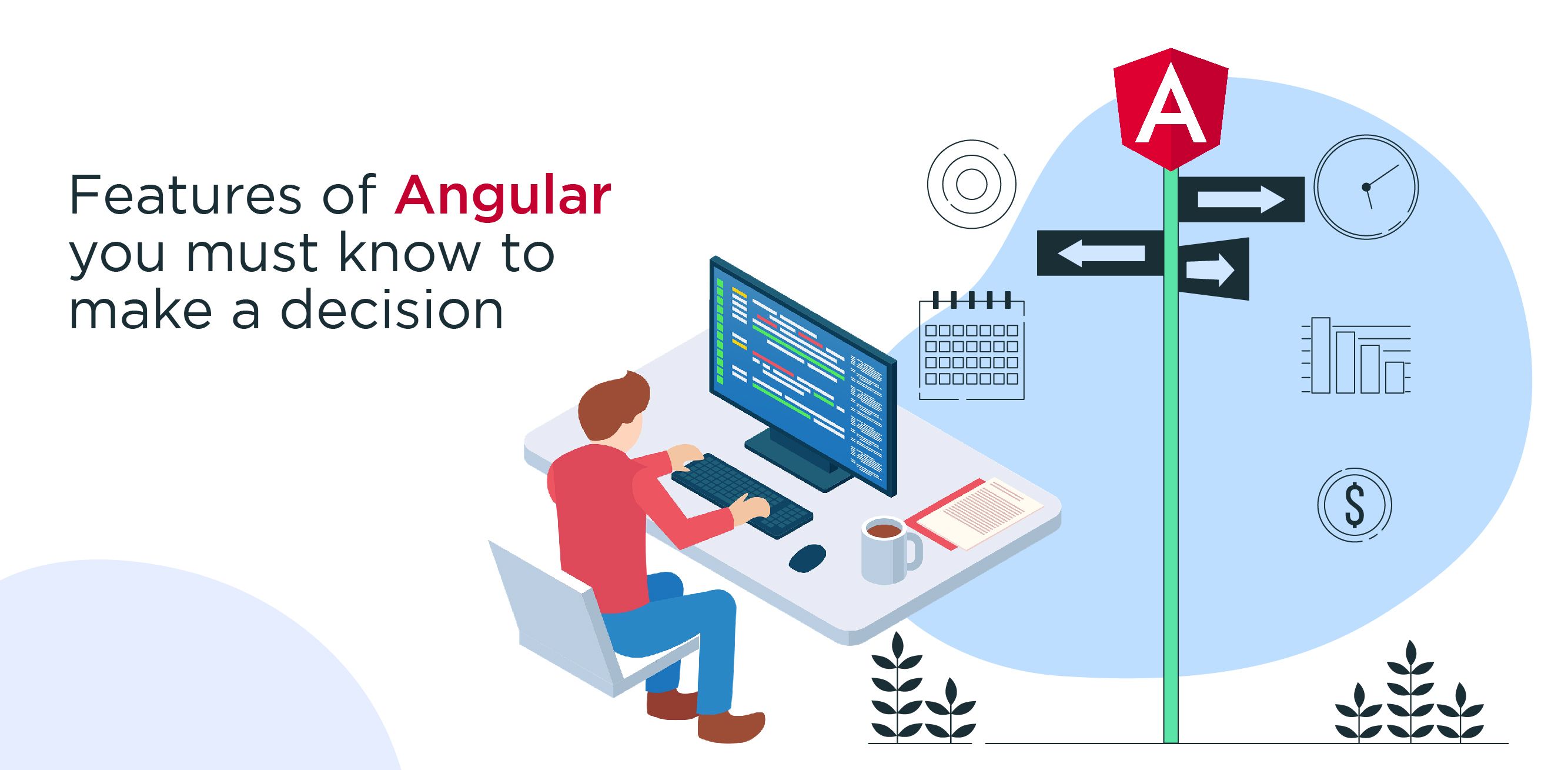 Features of Angular you must know to make a decision

A

$